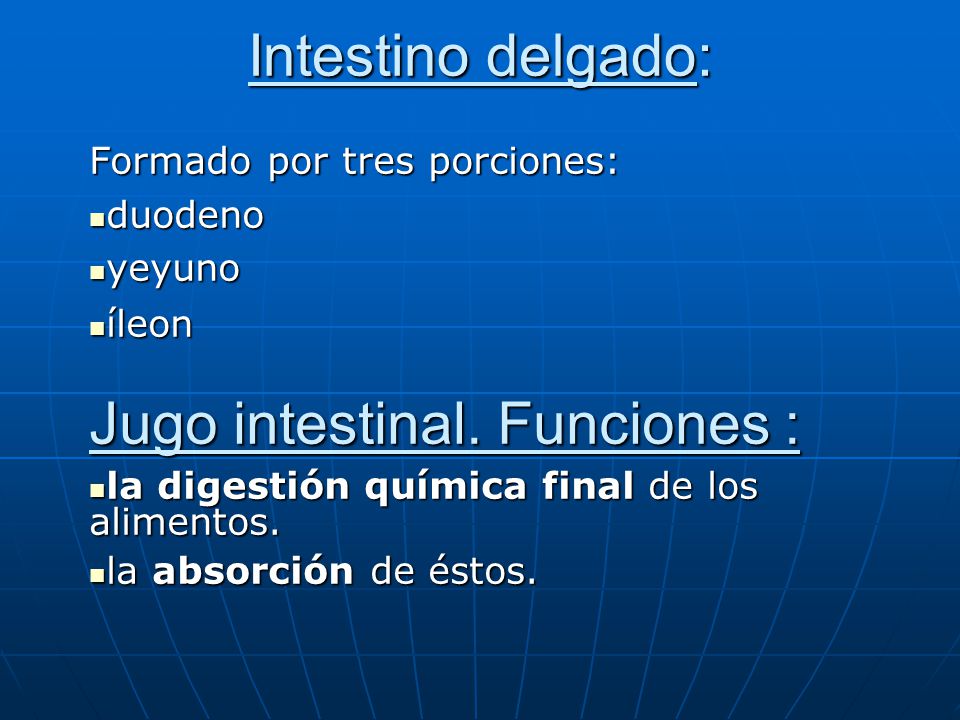 Intestino delgado:

Formado por tres porciones:

▪duodeno

▪yeyuno

▪íleon

Jugo intestinal. Funciones :

▪la digestión química final de los alimentos.

▪la absorción de éstos.